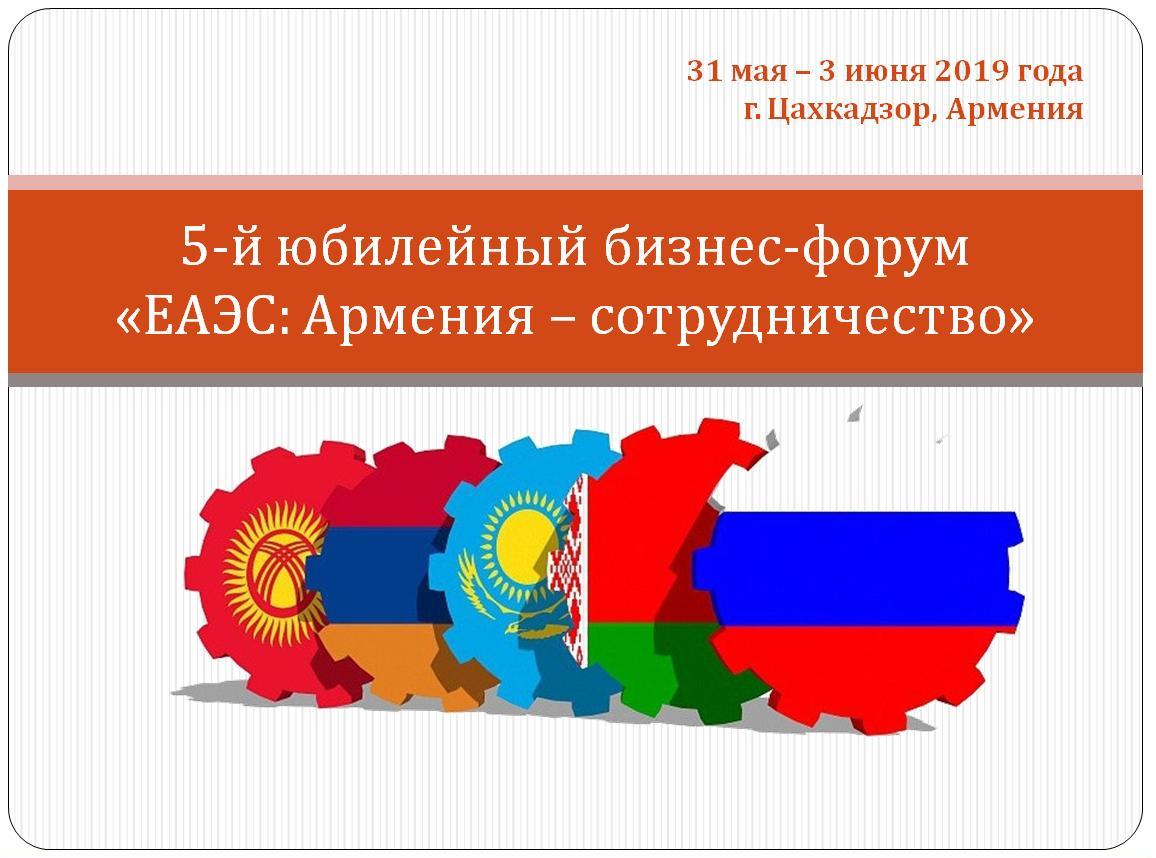 31 мая – 3 июня 2019 года
г. Цахкадзор, Армения

5-й юбилейный бизнес-форум «ЕАЭС: Армения – сотрудничество»